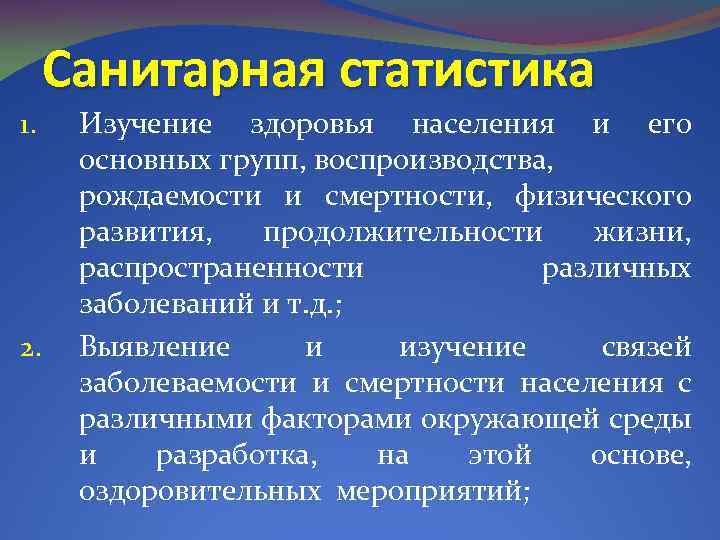 Санитарная статистика

1. Изучение здоровья населения и его основных групп, воспроизводства, рождаемости и смертности, физического развития, продолжительности жизни, распространенности различных заболеваний и т.д.;

2. Выявление и изучение связей заболеваемости и смертности населения с различными факторами окружающей среды и разработка, на этой основе, оздоровительных мероприятий;